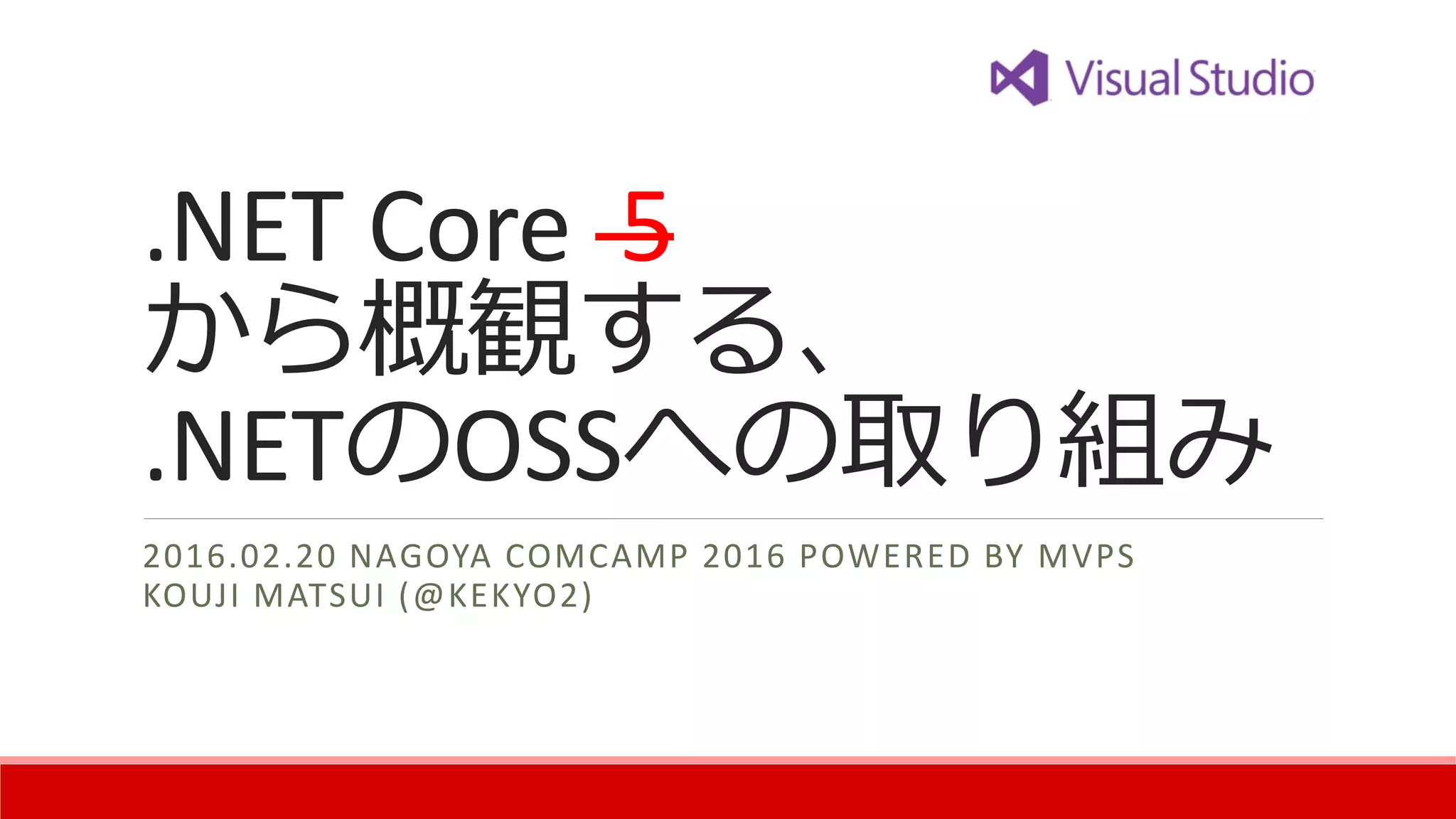 Visual Studio

.NET Core ~~5~~
から概観する、
.NETのOSSへの取り組み

2016.02.20 NAGOYA COMCAMP 2016 POWERED BY MVPS
KOUJI MATSUI (@KEKYO2)